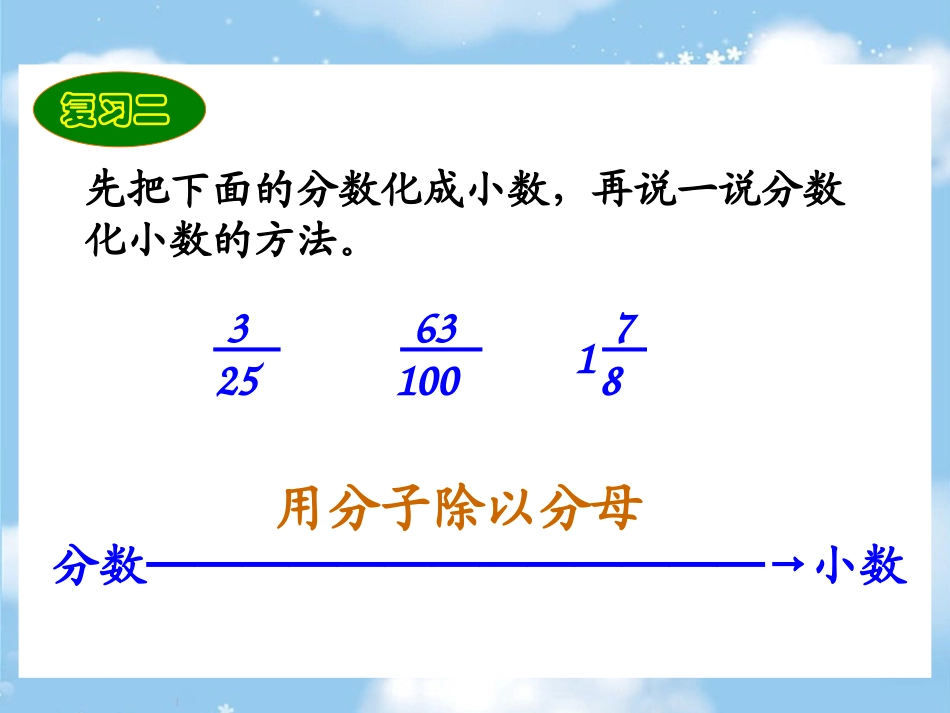 复习二

先把下面的分数化成小数，再说一说分数化小数的方法。

$\frac{3}{25}$ $\frac{63}{100}$ $1\frac{7}{8}$

用分子除以分母

分数 → 小数